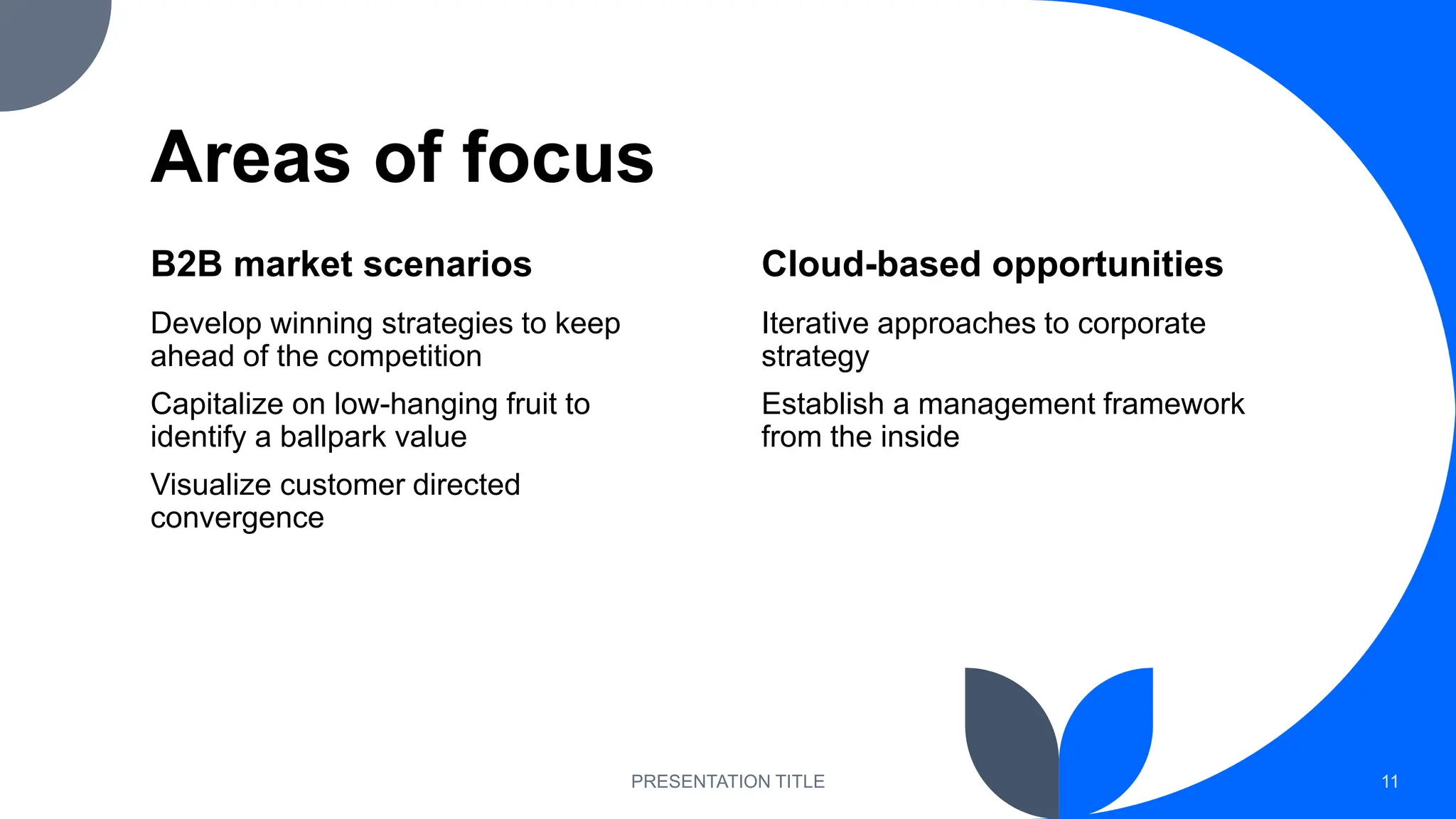 Areas of focus

B2B market scenarios

Develop winning strategies to keep ahead of the competition

Capitalize on low-hanging fruit to identify a ballpark value

Visualize customer directed convergence

Cloud-based opportunities

Iterative approaches to corporate strategy

Establish a management framework from the inside

PRESENTATION TITLE

11